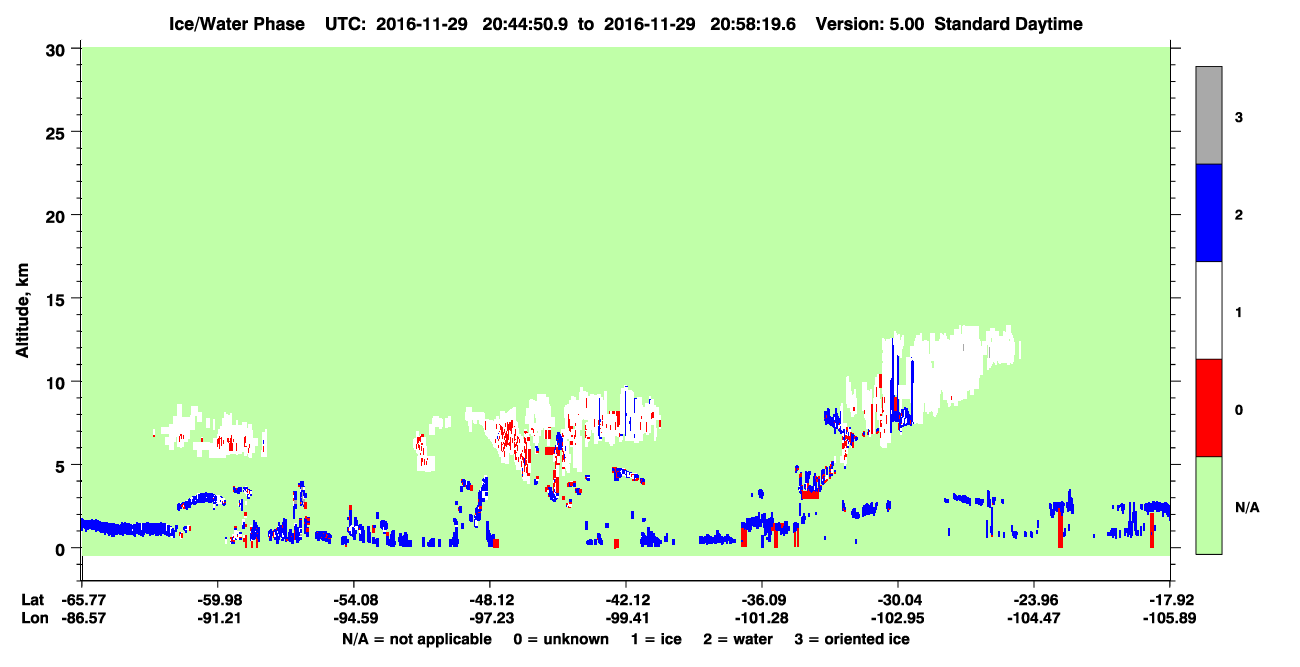 Ice/Water Phase UTC: 2016-11-29 20:44:50.9 to 2016-11-29 20:58:19.6 Version: 5.00 Standard Daytime

Altitude, km

30
25
20
15
10
5
0

3
2
1
0
N/A

| Lat | -65.77 | -59.98 | -54.08 | -48.12 | -42.12 | -36.09 | -30.04 | -23.96 | -17.92 |
|---|---|---|---|---|---|---|---|---|---|
| Lon | -86.57 | -91.21 | -94.59 | -97.23 | -99.41 | -101.28 | -102.95 | -104.47 | -105.89 |

N/A = not applicable 0 = unknown 1 = ice 2 = water 3 = oriented ice